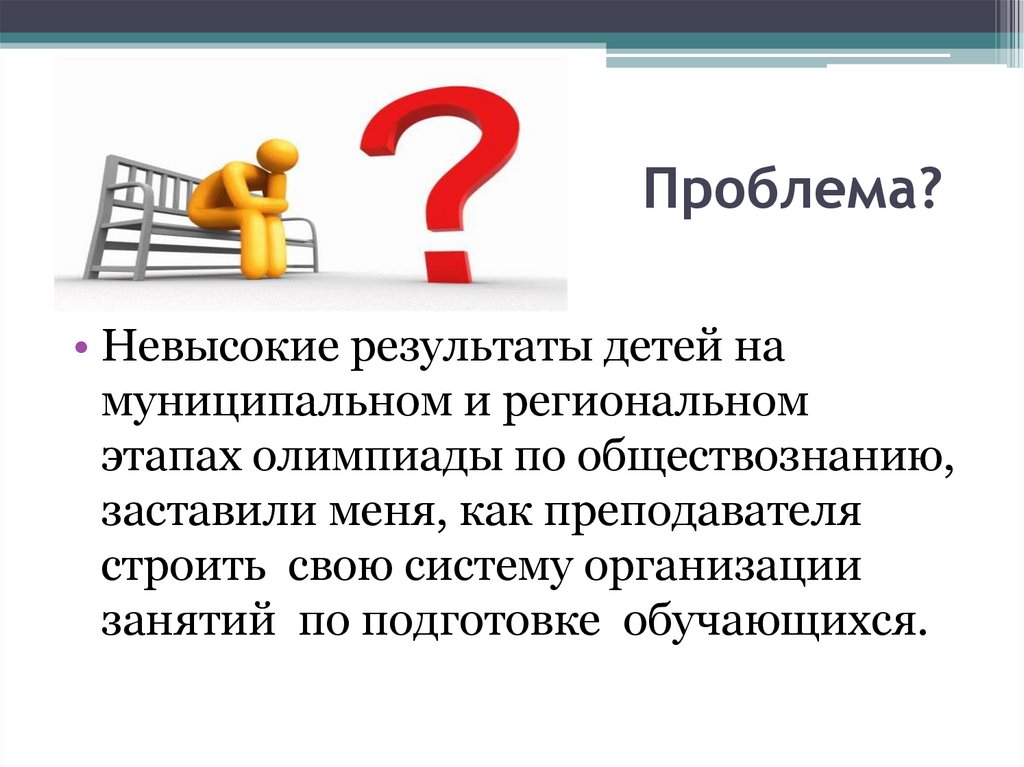 Проблема?

• Невысокие результаты детей на муниципальном и региональном этапах олимпиады по обществознанию, заставили меня, как преподавателя строить свою систему организации занятий по подготовке обучающихся.